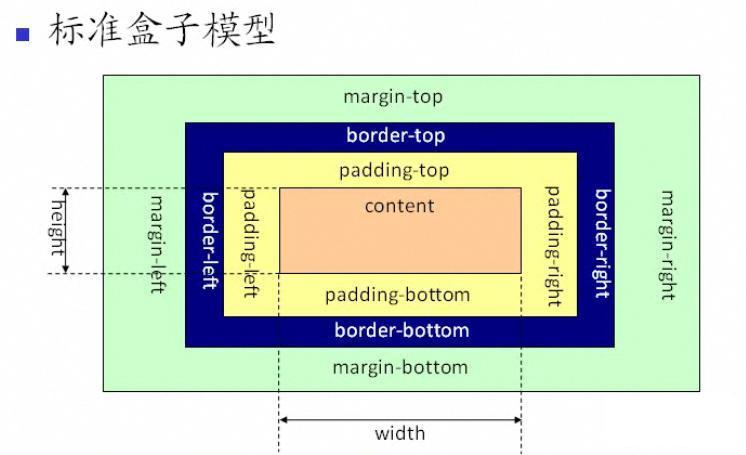 标准盒子模型

margin-top

border-top

padding-top

height

margin-left

border-left

padding-left

content

padding-right

border-right

margin-right

padding-bottom

border-bottom

margin-bottom

width